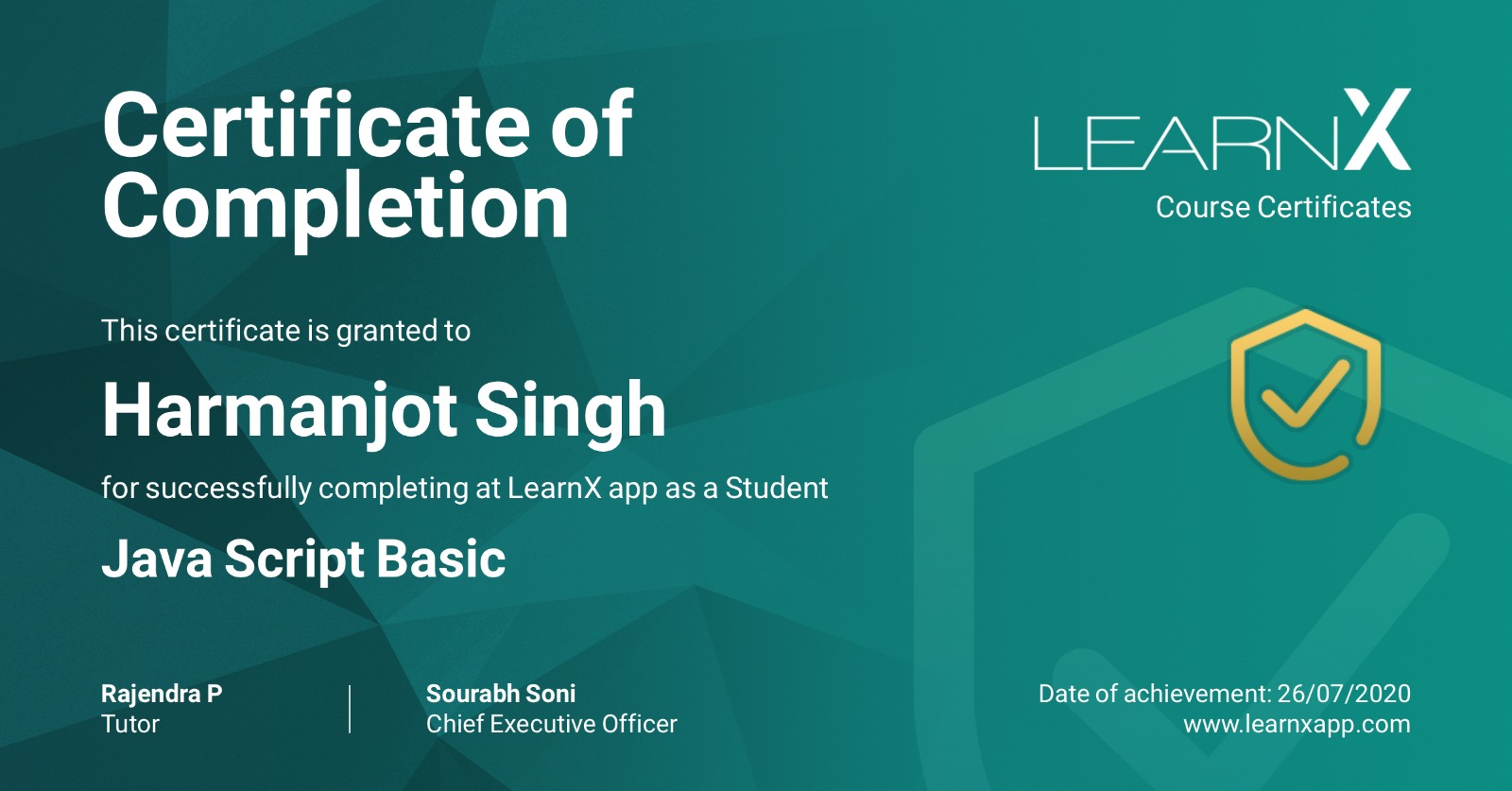 Certificate of Completion

LEARNX
Course Certificates

This certificate is granted to

Harmanjot Singh

for successfully completing at LearnX app as a Student

Java Script Basic

Rajendra P
Tutor

Sourabh Soni
Chief Executive Officer

Date of achievement: 26/07/2020
www.learnxapp.com